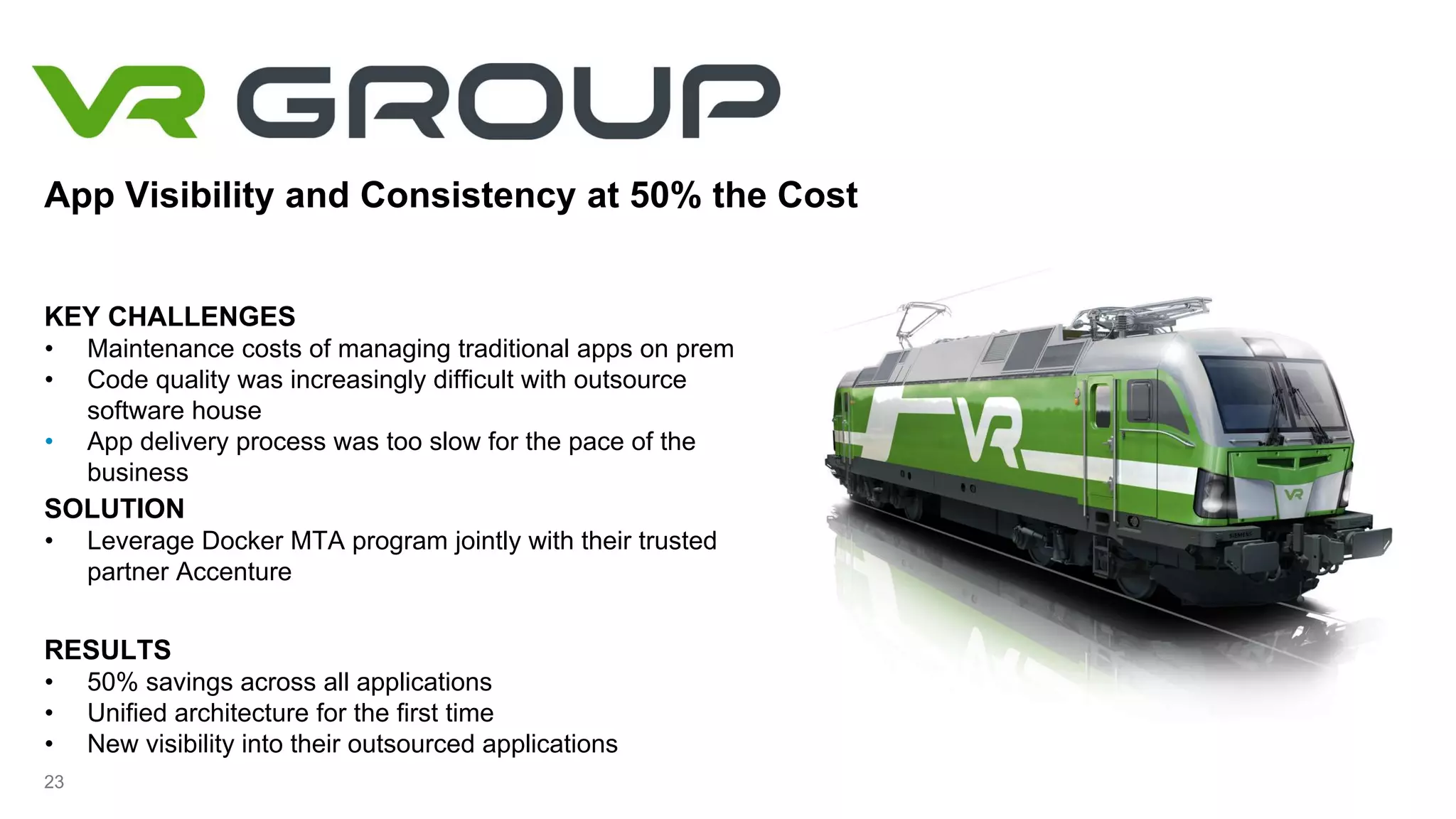 VR GROUP

App Visibility and Consistency at 50% the Cost

KEY CHALLENGES
• Maintenance costs of managing traditional apps on prem
• Code quality was increasingly difficult with outsource software house
• App delivery process was too slow for the pace of the business

SOLUTION
• Leverage Docker MTA program jointly with their trusted partner Accenture

RESULTS
• 50% savings across all applications
• Unified architecture for the first time
• New visibility into their outsourced applications

VR

VR

SIEMENS

23